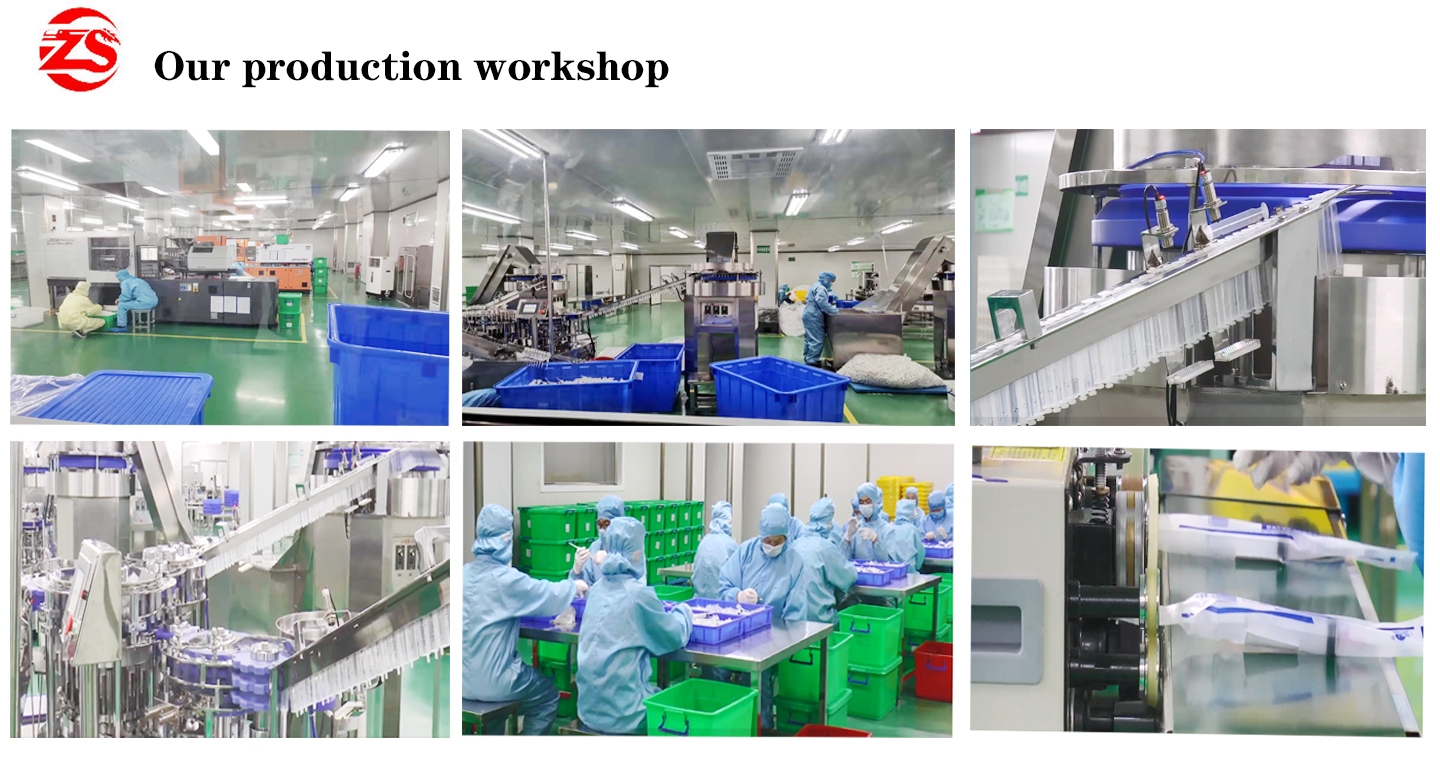 ZS

Our production workshop